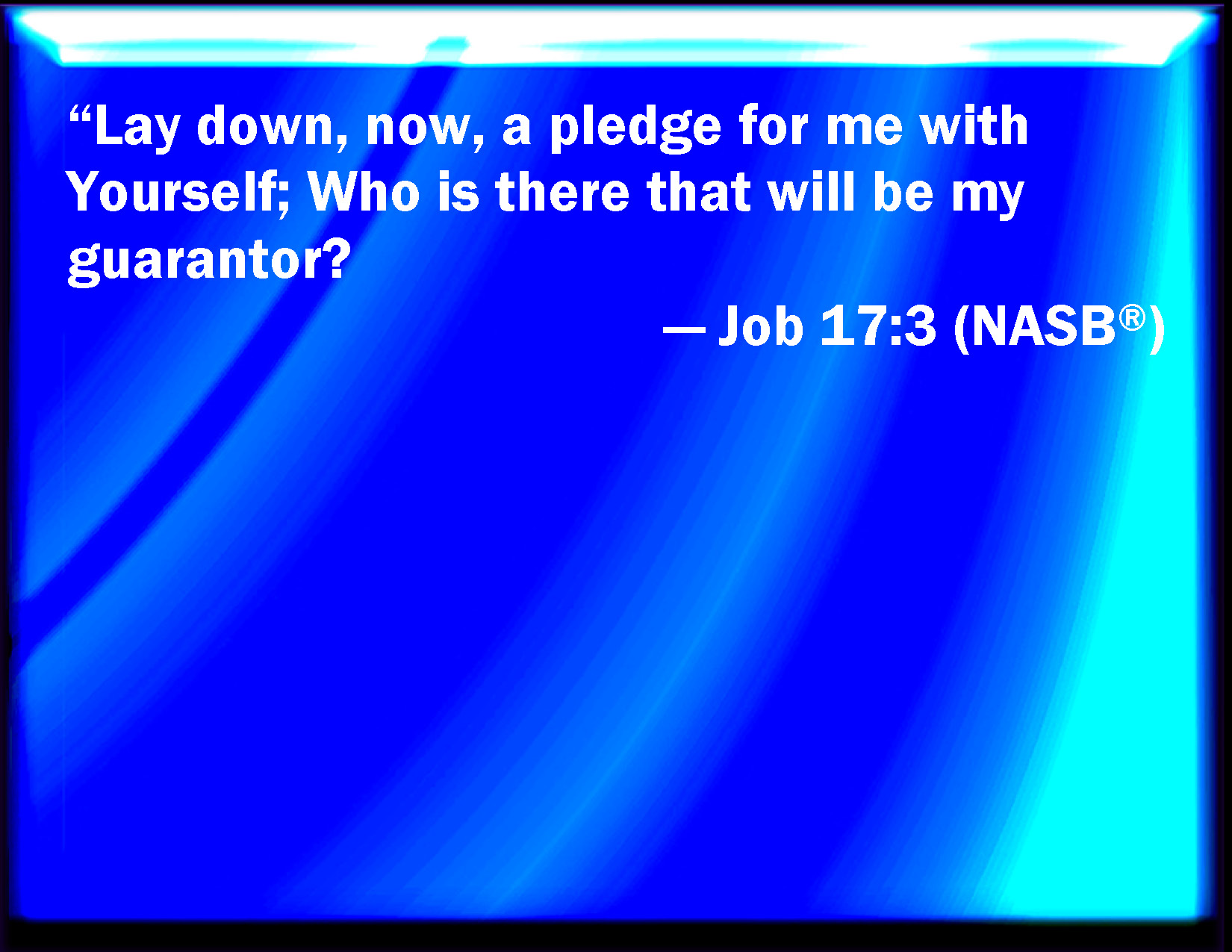 “Lay down, now, a pledge for me with Yourself; Who is there that will be my guarantor?

— Job 17:3 (NASB®)